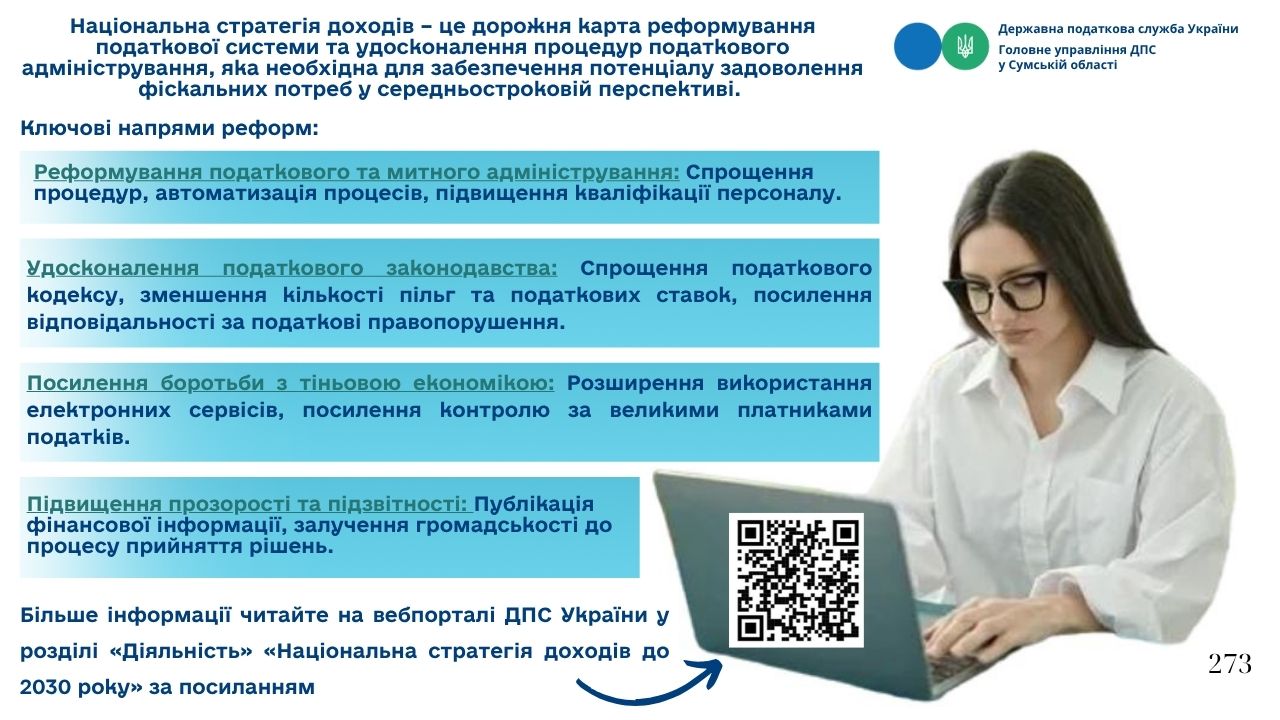 Національна стратегія доходів – це дорожня карта реформування податкової системи та удосконалення процедур податкового адміністрування, яка необхідна для забезпечення потенціалу задоволення фіскальних потреб у середньостроковій перспективі.

Державна податкова служба України
Головне управління ДПС у Сумській області

Ключові напрями реформ:

Реформування податкового та митного адміністрування: Спрощення процедур, автоматизація процесів, підвищення кваліфікації персоналу.

Удосконалення податкового законодавства: Спрощення податкового кодексу, зменшення кількості пільг та податкових ставок, посилення відповідальності за податкові правопорушення.

Посилення боротьби з тіньовою економікою: Розширення використання електронних сервісів, посилення контролю за великими платниками податків.

Підвищення прозорості та підзвітності: Публікація фінансової інформації, залучення громадськості до процесу прийняття рішень.

Більше інформації читайте на вебпорталі ДПС України у розділі «Діяльність» «Національна стратегія доходів до 2030 року» за посиланням

273